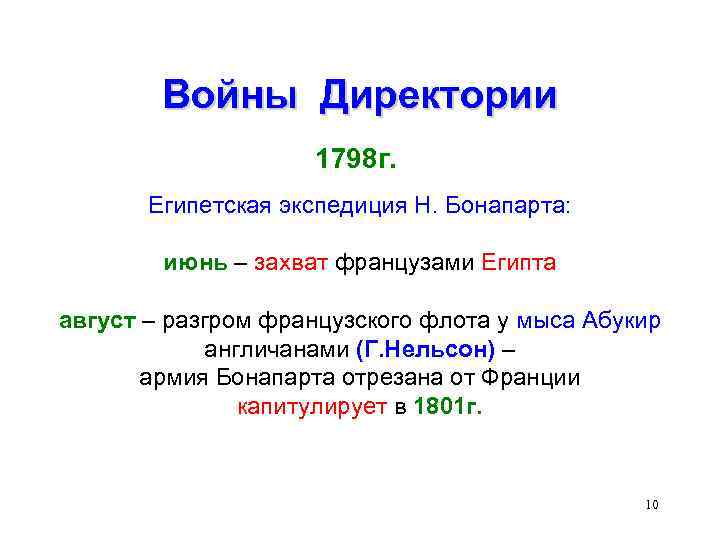 Войны Директории

1798г.

Египетская экспедиция Н. Бонапарта:

июнь – захват французами Египта

август – разгром французского флота у мыса Абукир англичанами (Г.Нельсон) – армия Бонапарта отрезана от Франции капитулирует в 1801г.

10